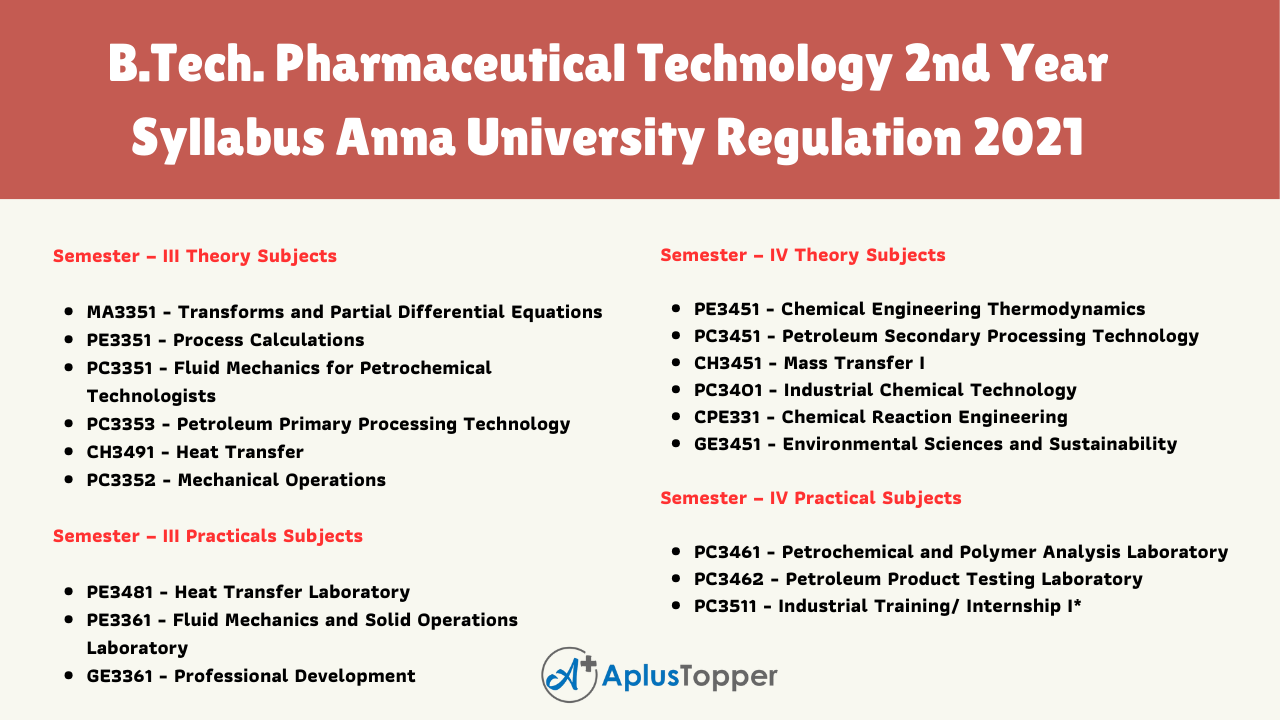 B.Tech. Pharmaceutical Technology 2nd Year Syllabus Anna University Regulation 2021

Semester – III Theory Subjects

- MA3351 - Transforms and Partial Differential Equations
- PE3351 - Process Calculations
- PC3351 - Fluid Mechanics for Petrochemical Technologists
- PC3353 - Petroleum Primary Processing Technology
- CH3491 - Heat Transfer
- PC3352 - Mechanical Operations

Semester – III Practicals Subjects

- PE3481 - Heat Transfer Laboratory
- PE3361 - Fluid Mechanics and Solid Operations Laboratory
- GE3361 - Professional Development

Semester – IV Theory Subjects

- PE3451 - Chemical Engineering Thermodynamics
- PC3451 - Petroleum Secondary Processing Technology
- CH3451 - Mass Transfer I
- PC3401 - Industrial Chemical Technology
- CPE331 - Chemical Reaction Engineering
- GE3451 - Environmental Sciences and Sustainability

Semester – IV Practical Subjects

- PC3461 - Petrochemical and Polymer Analysis Laboratory
- PC3462 - Petroleum Product Testing Laboratory
- PC3511 - Industrial Training/ Internship I*

A+ AplusTopper